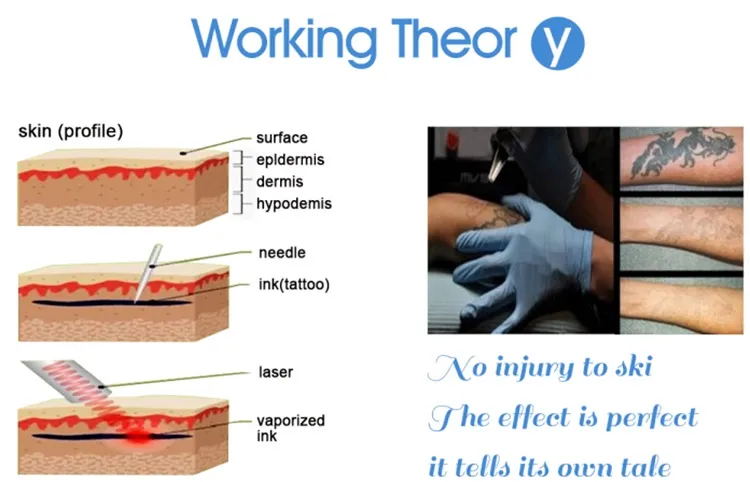 Working Theor y

skin (profile)

surface
epldermis
dermis
hypodemis

needle
ink(tattoo)

laser
vaporized ink

No injury to ski
The effect is perfect
it tells its own tale